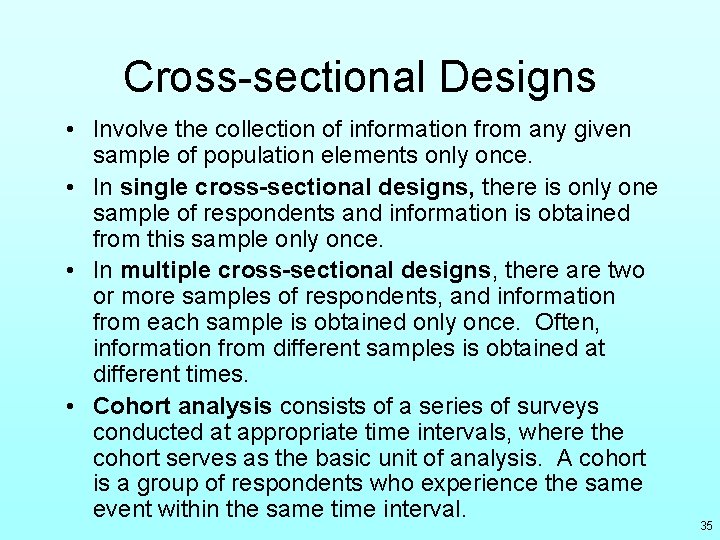 Cross-sectional Designs

• Involve the collection of information from any given sample of population elements only once.

• In single cross-sectional designs, there is only one sample of respondents and information is obtained from this sample only once.

• In multiple cross-sectional designs, there are two or more samples of respondents, and information from each sample is obtained only once. Often, information from different samples is obtained at different times.

• Cohort analysis consists of a series of surveys conducted at appropriate time intervals, where the cohort serves as the basic unit of analysis. A cohort is a group of respondents who experience the same event within the same time interval.

35